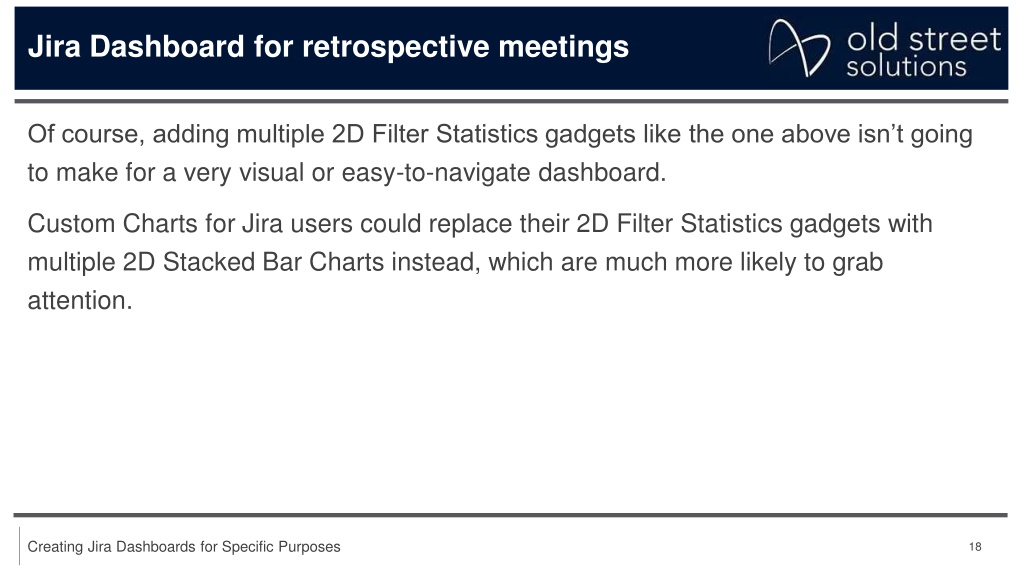 Jira Dashboard for retrospective meetings

old street solutions

Of course, adding multiple 2D Filter Statistics gadgets like the one above isn’t going to make for a very visual or easy-to-navigate dashboard.

Custom Charts for Jira users could replace their 2D Filter Statistics gadgets with multiple 2D Stacked Bar Charts instead, which are much more likely to grab attention.

Creating Jira Dashboards for Specific Purposes

18